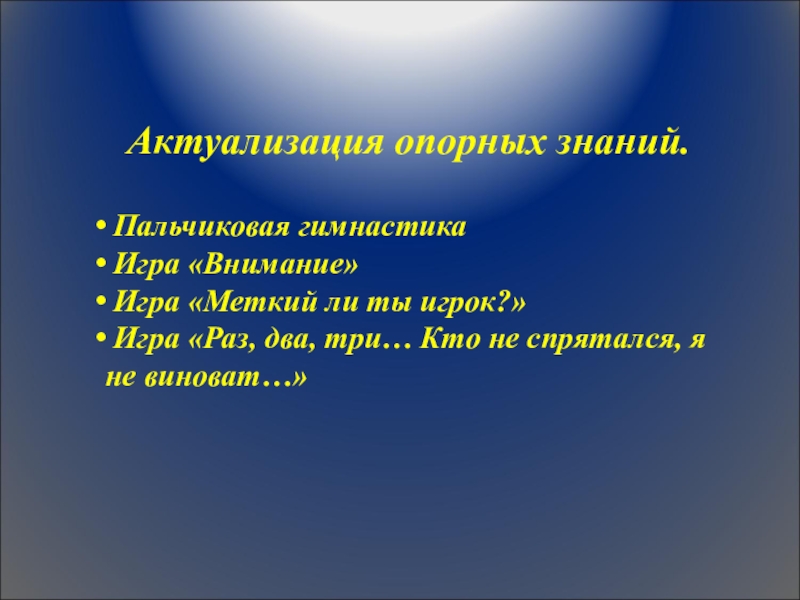 Актуализация опорных знаний.

• Пальчиковая гимнастика
• Игра «Внимание»
• Игра «Меткий ли ты игрок?»
• Игра «Раз, два, три… Кто не спрятался, я не виноват…»